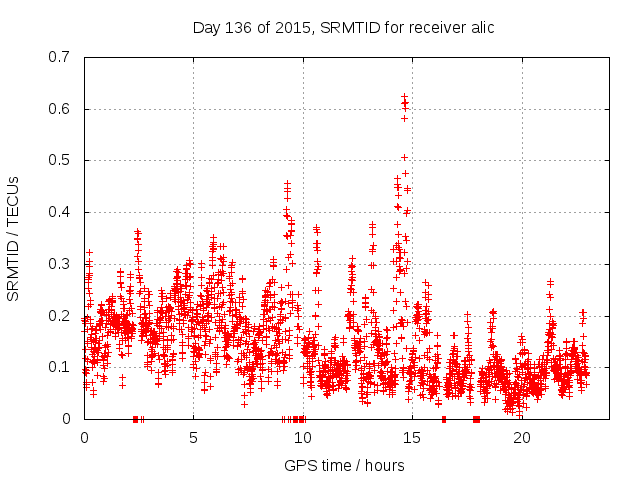 Day 136 of 2015, SRMTID for receiver alic

SRMTID / TECUs

0.7
0.6
0.5
0.4
0.3
0.2
0.1
0

0
5
10
15
20

GPS time / hours